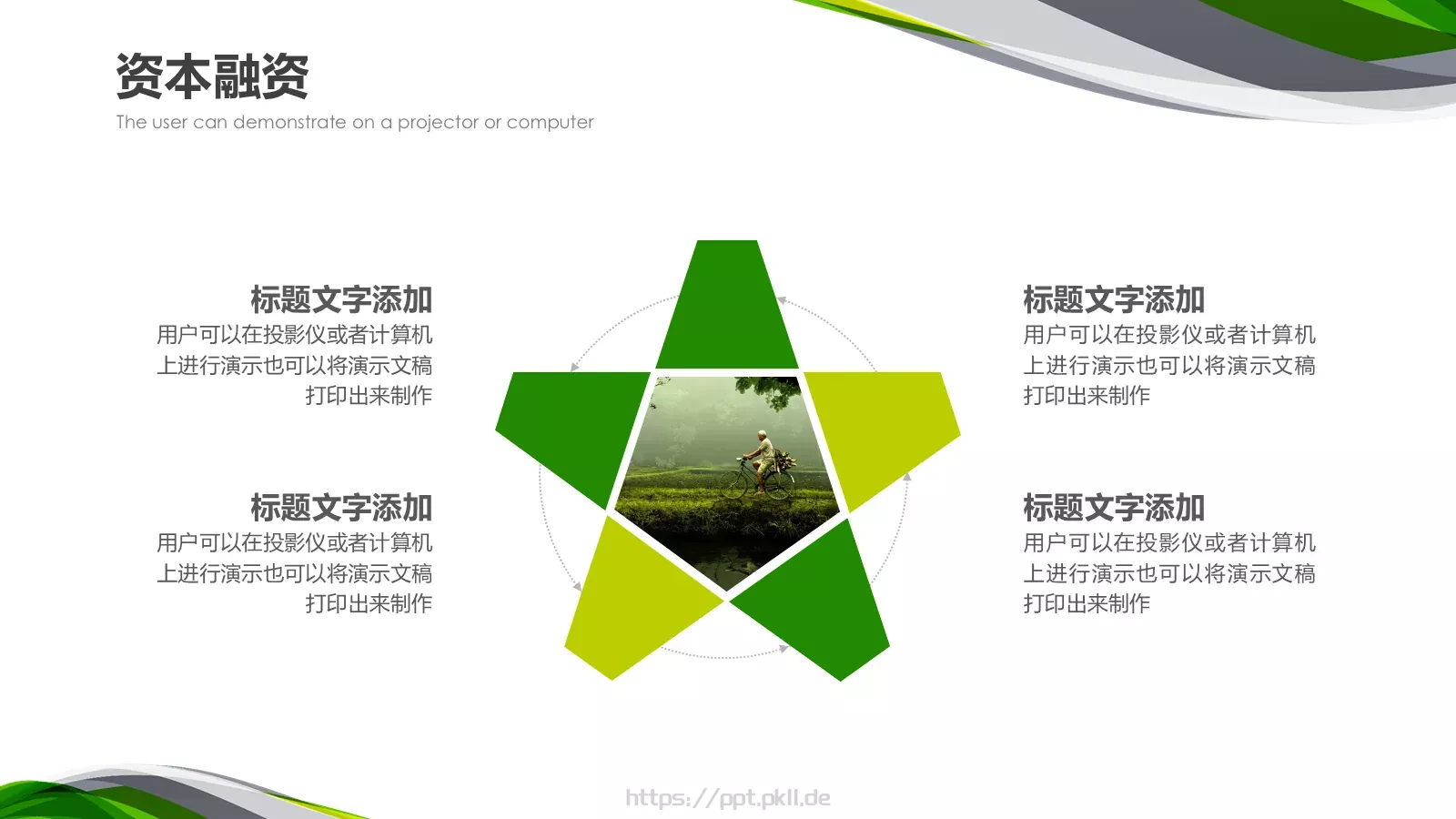 资本融资
The user can demonstrate on a projector or computer

标题文字添加
用户可以在投影仪或者计算机上进行演示也可以将演示文稿打印出来制作

标题文字添加
用户可以在投影仪或者计算机上进行演示也可以将演示文稿打印出来制作

标题文字添加
用户可以在投影仪或者计算机上进行演示也可以将演示文稿打印出来制作

标题文字添加
用户可以在投影仪或者计算机上进行演示也可以将演示文稿打印出来制作

https://ppt.pkll.de